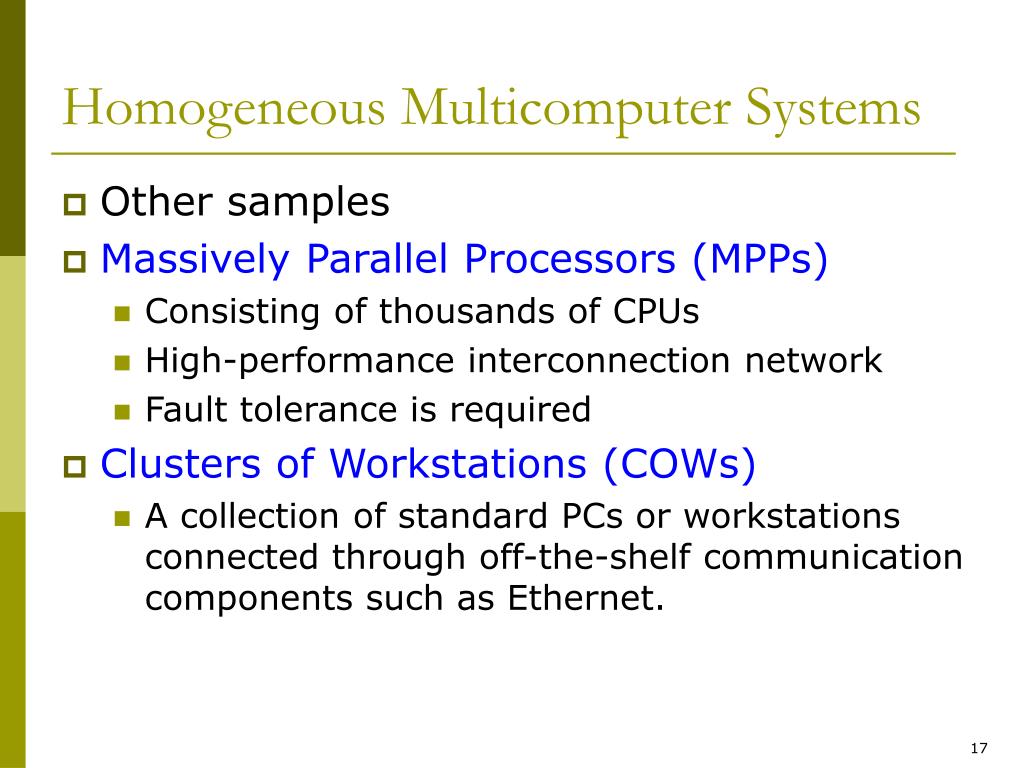 Homogeneous Multicomputer Systems

Other samples

Massively Parallel Processors (MPPs)

Consisting of thousands of CPUs

High-performance interconnection network

Fault tolerance is required

Clusters of Workstations (COWs)

A collection of standard PCs or workstations connected through off-the-shelf communication components such as Ethernet.

17